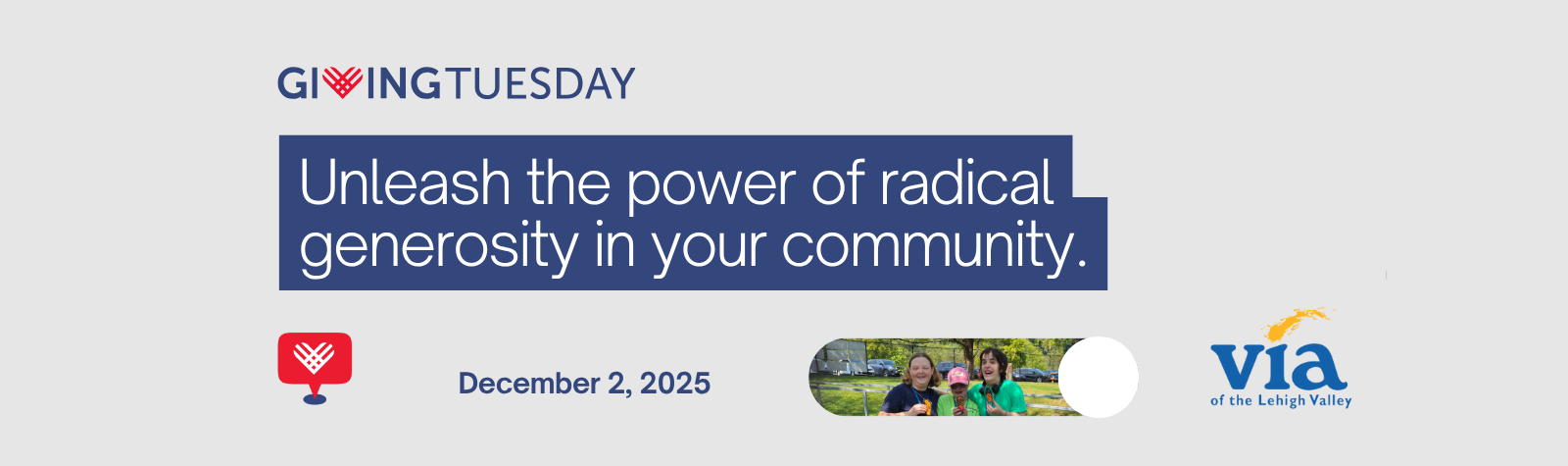 GIVINGTUESDAY

Unleash the power of radical generosity in your community.

December 2, 2025

via
of the Lehigh Valley